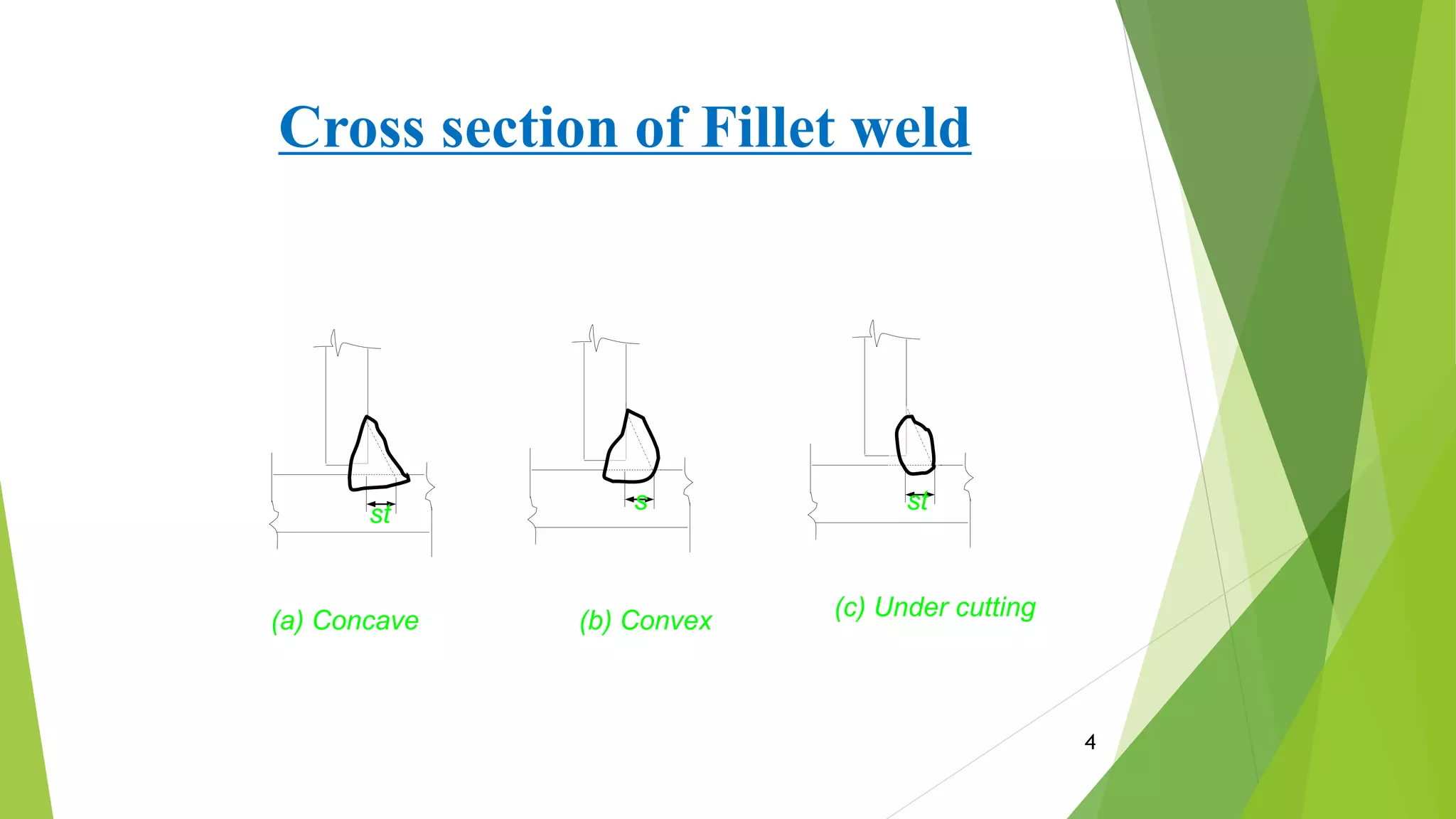 Cross section of Fillet weld

st

s

st

(a) Concave

(b) Convex

(c) Under cutting

4